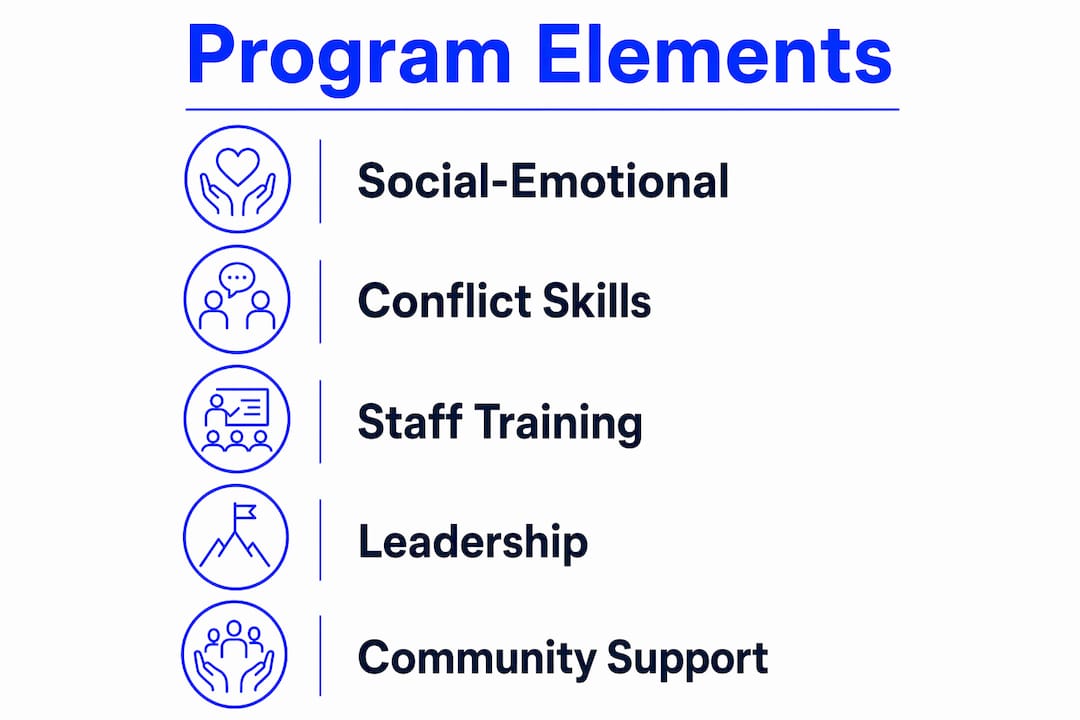 Program Elements

Social-Emotional

Conflict Skills

Staff Training

Leadership

Community Support